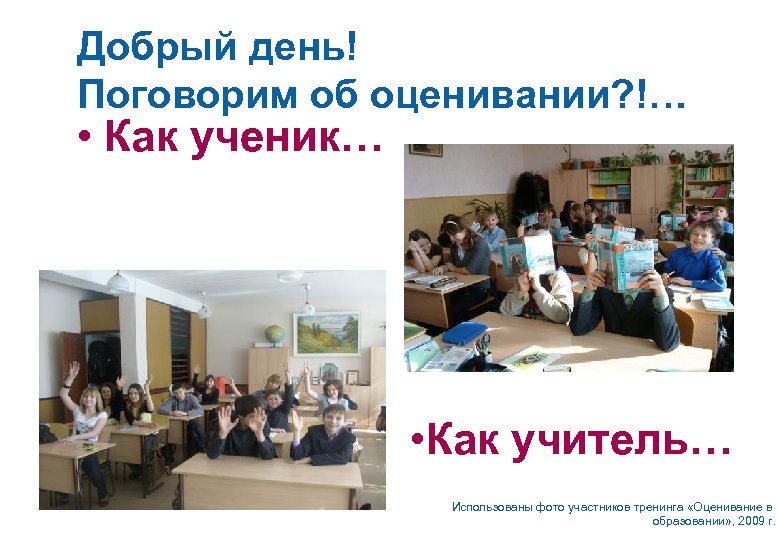 Добрый день!
Поговорим об оценивании?!…

• Как ученик…

•Как учитель…

Использованы фото участников тренинга «Оценивание в образовании», 2009 г.